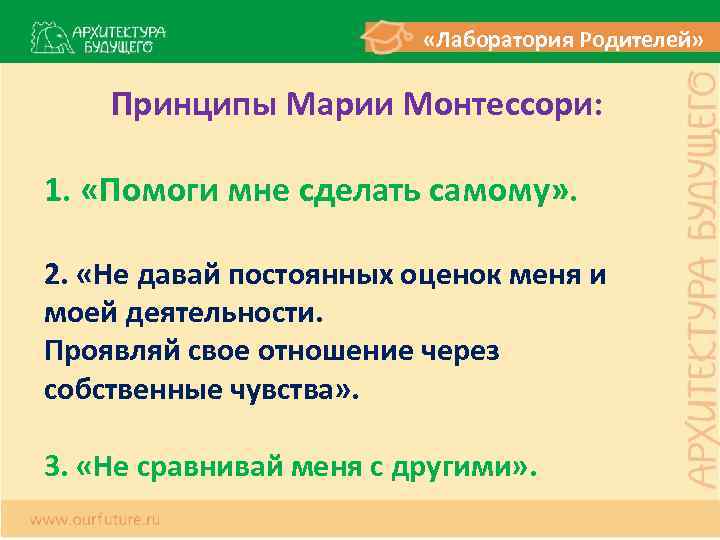 АРХИТЕКТУРА БУДУЩЕГО

«Лаборатория Родителей»

Принципы Марии Монтессори:

1. «Помоги мне сделать самому».

2. «Не давай постоянных оценок меня и моей деятельности.
Проявляй свое отношение через собственные чувства».

3. «Не сравнивай меня с другими».

АРХИТЕКТУРА БУДУЩЕГО

www.ourfuture.ru